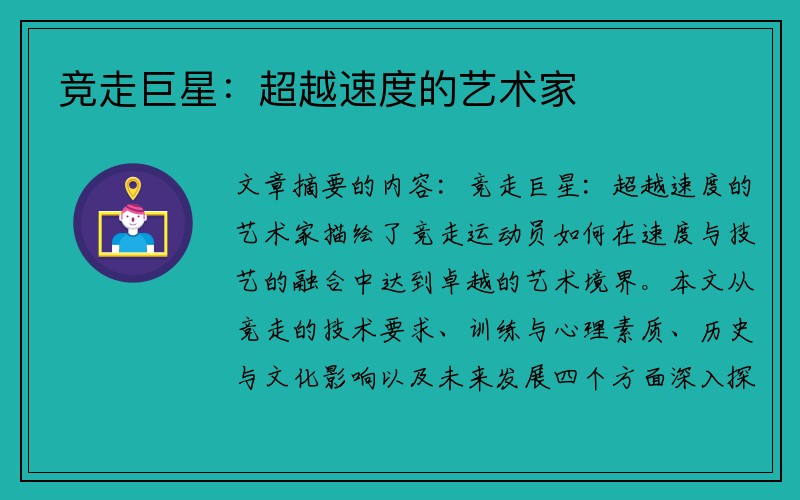 竞走巨星：超越速度的艺术家

文章摘要的内容：竞走巨星：超越速度的艺术家描绘了竞走运动员如何在速度与技艺的融合中达到卓越的艺术境界。本文从竞走的技术要求、训练与心理素质、历史与文化影响以及未来发展四个方面深入探